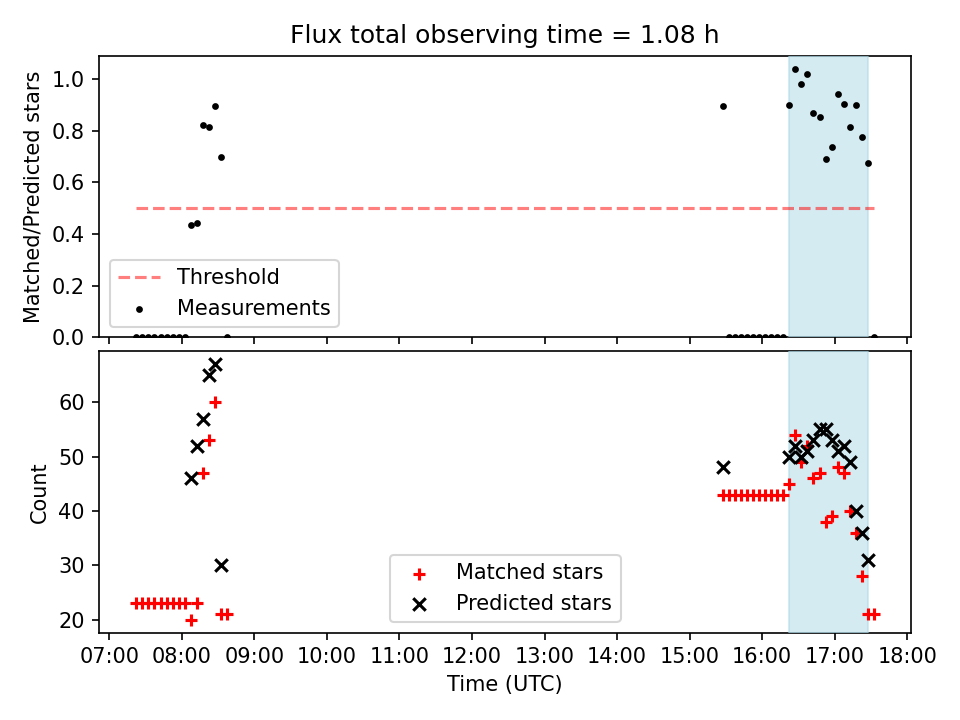 Flux total observing time = 1.08 h

Matched/Predicted stars

1.0
0.8
0.6
0.4
0.2
0.0

Threshold
Measurements

Count

60
50
40
30
20

Matched stars
Predicted stars

07:00 08:00 09:00 10:00 11:00 12:00 13:00 14:00 15:00 16:00 17:00 18:00

Time (UTC)